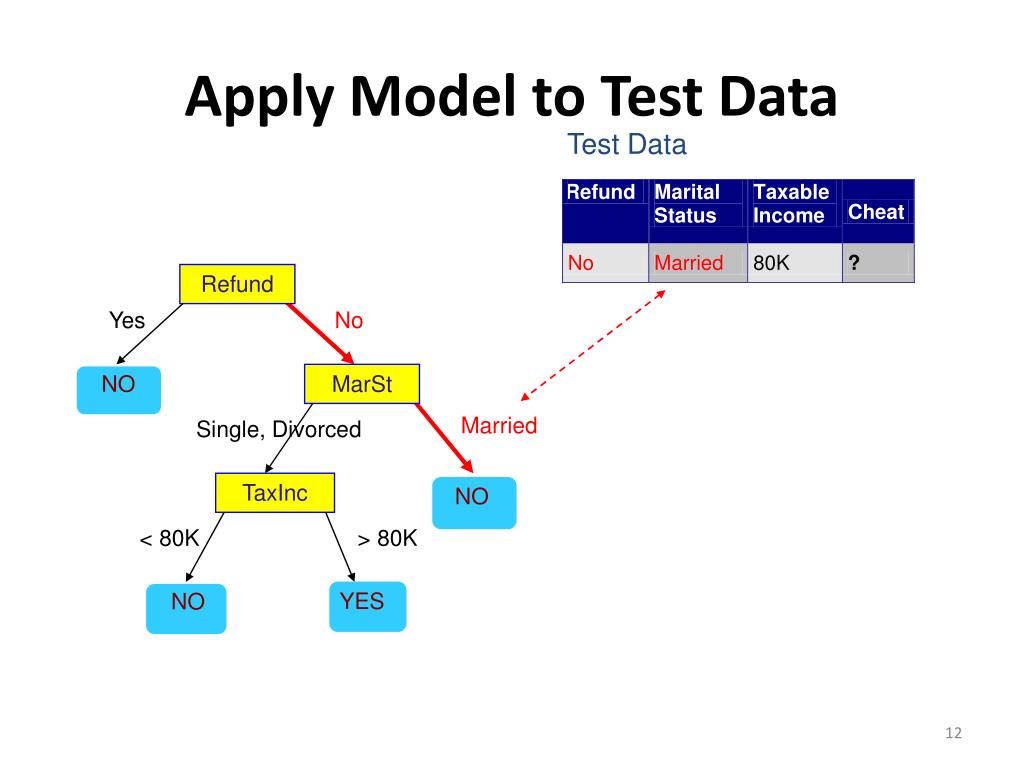 Apply Model to Test Data

Test Data

| Refund | Marital Status | Taxable Income | Cheat |
|---|---|---|---|
| No | Married | 80K | ? |

Refund

Yes

No

NO

MarSt

Single, Divorced

Married

TaxInc

NO

< 80K

> 80K

NO

YES

12